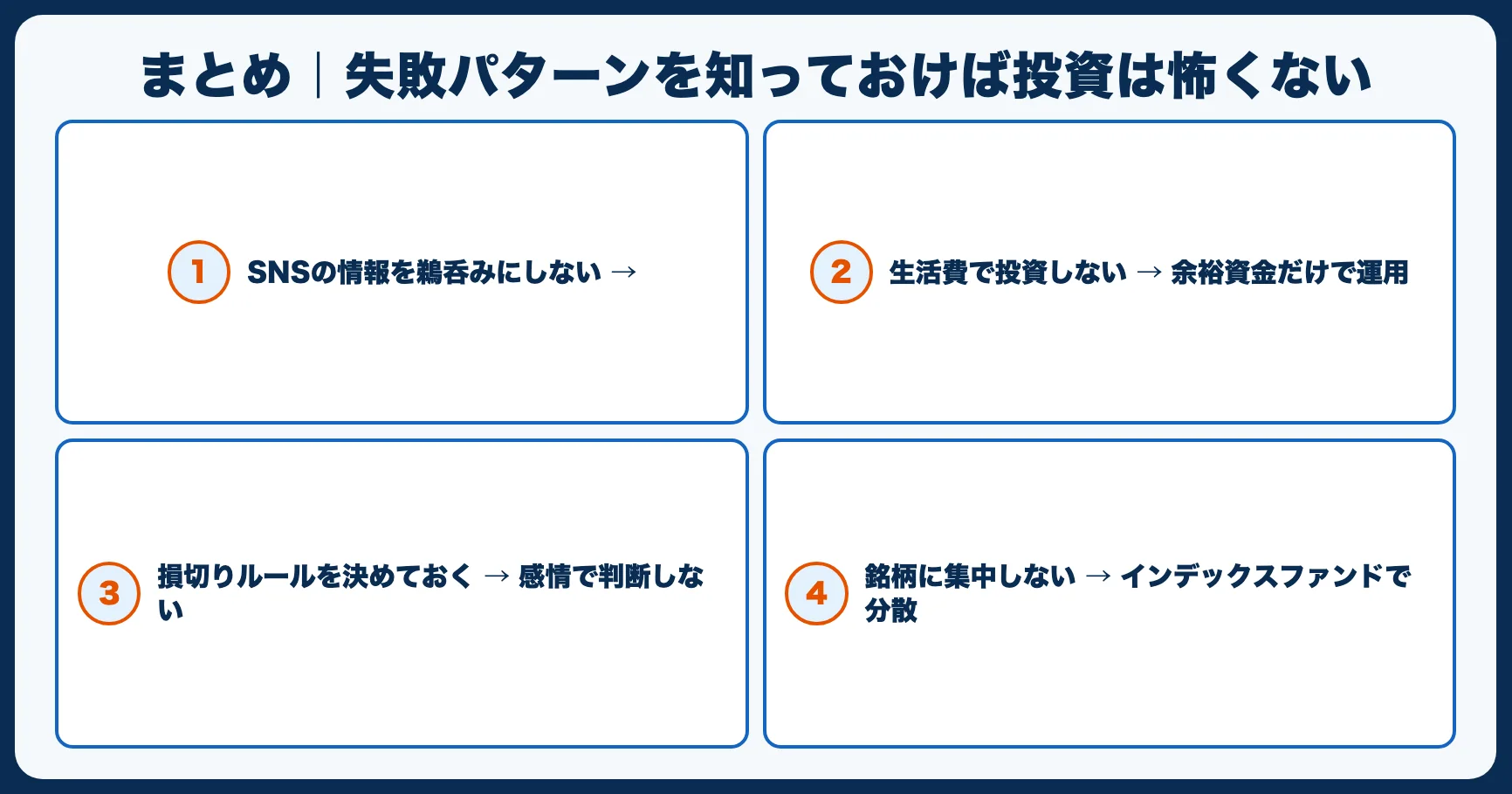 まとめ｜失敗パターンを知っておけば投資は怖くない

1 SNSの情報を鵜呑みにしない →

2 生活費で投資しない → 余裕資金だけで運用

3 損切りルールを決めておく → 感情で判断しない

4 銘柄に集中しない → インデックスファンドで分散